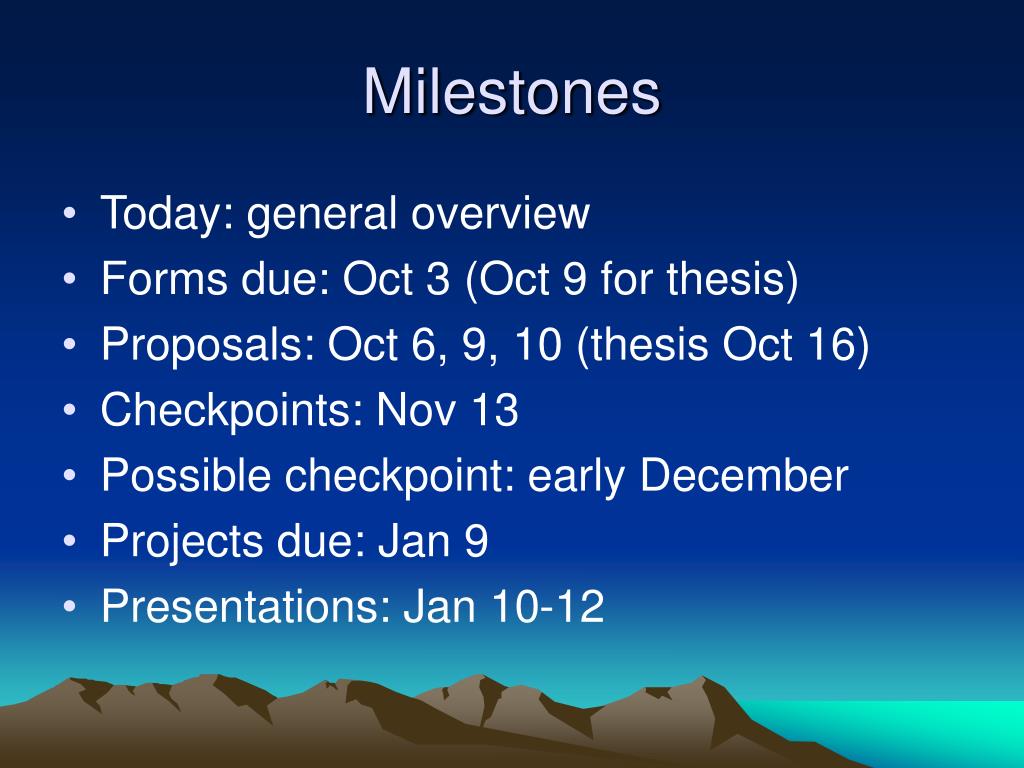 Milestones

• Today: general overview
• Forms due: Oct 3 (Oct 9 for thesis)
• Proposals: Oct 6, 9, 10 (thesis Oct 16)
• Checkpoints: Nov 13
• Possible checkpoint: early December
• Projects due: Jan 9
• Presentations: Jan 10-12